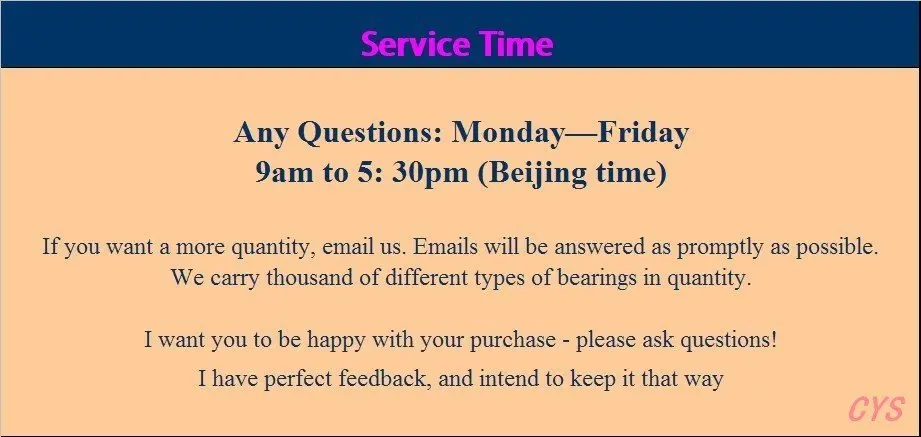 Service Time

Any Questions: Monday—Friday
9am to 5: 30pm (Beijing time)

If you want a more quantity, email us. Emails will be answered as promptly as possible. We carry thousand of different types of bearings in quantity.

I want you to be happy with your purchase - please ask questions!
I have perfect feedback, and intend to keep it that way

CYS